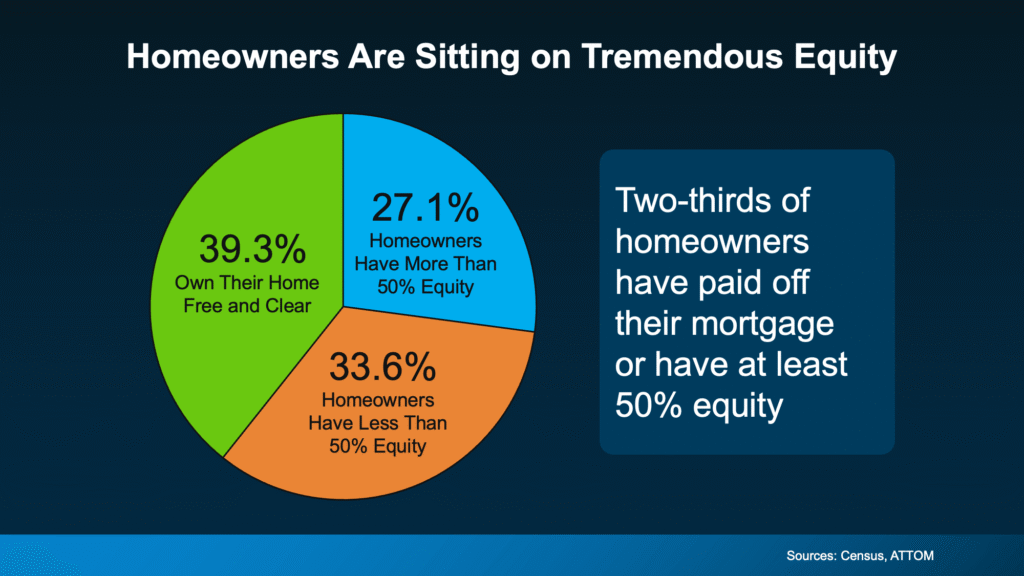 Homeowners Are Sitting on Tremendous Equity

39.3%
Own Their Home Free and Clear

27.1%
Homeowners Have More Than 50% Equity

33.6%
Homeowners Have Less Than 50% Equity

Two-thirds of homeowners have paid off their mortgage or have at least 50% equity

Sources: Census, ATTOM